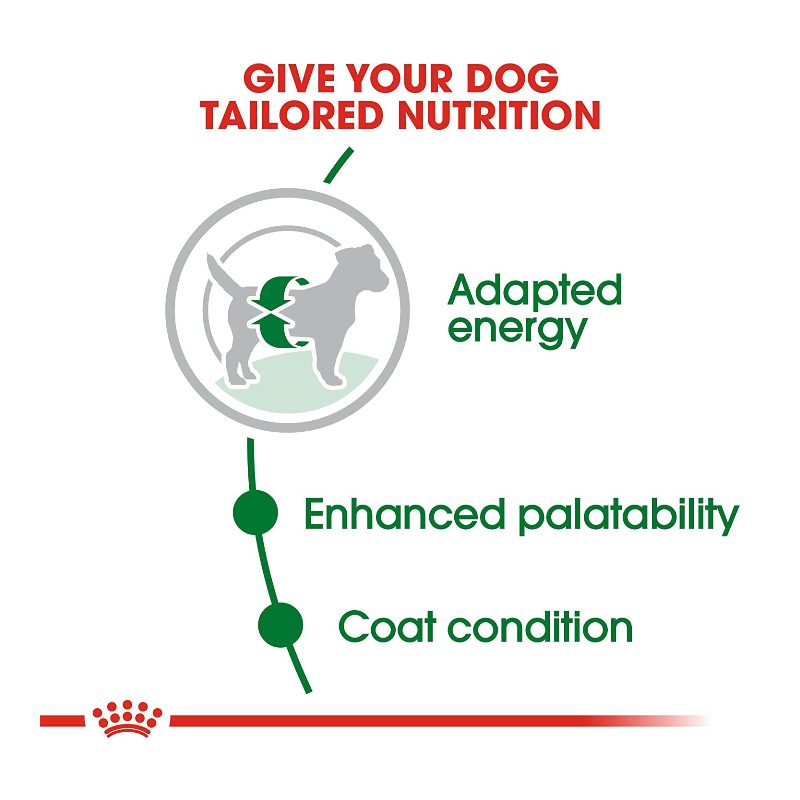 GIVE YOUR DOG TAILORED NUTRITION

Adapted energy

Enhanced palatability

Coat condition